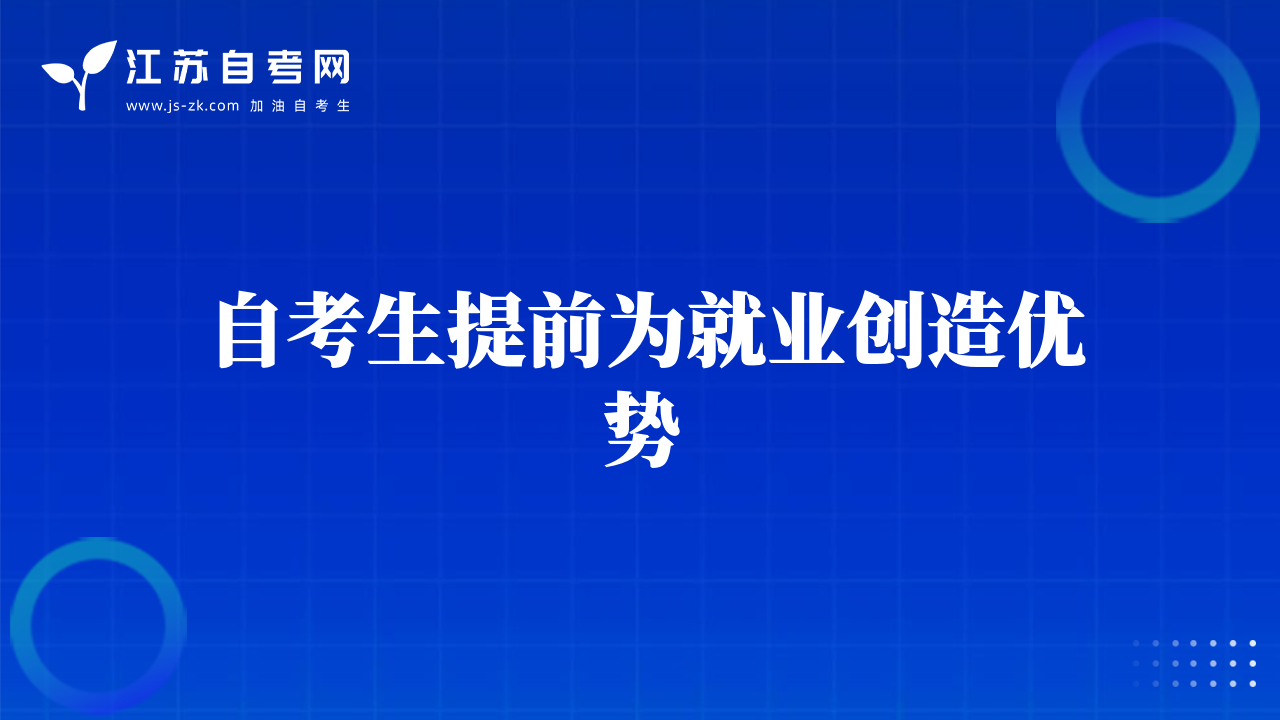 江苏自考网
www.js-zk.com 加油自考生

自考生提前为就业创造优势